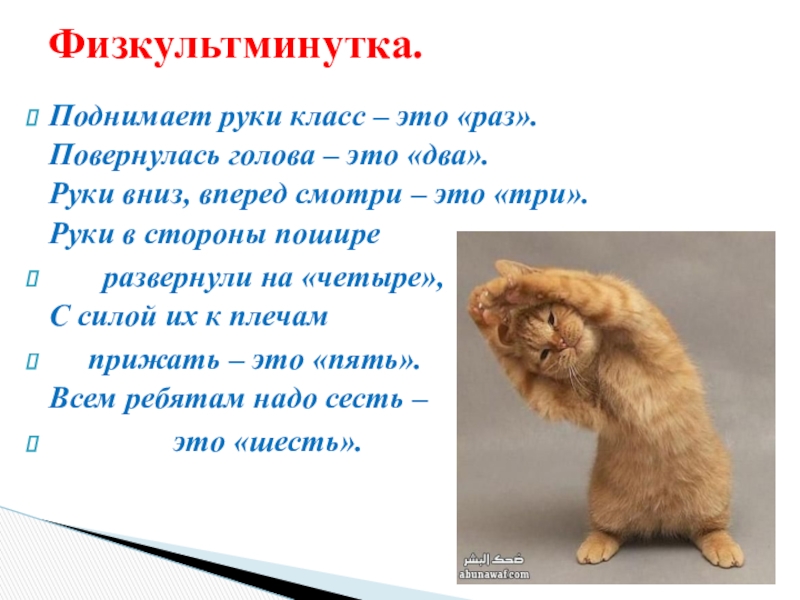 Физкультминутка.

Поднимает руки класс – это «раз».
Повернулась голова – это «два».
Руки вниз, вперед смотри – это «три».
Руки в стороны пошире
развернули на «четыре»,
С силой их к плечам
прижать – это «пять».
Всем ребятам надо сесть –
это «шесть».

ضحك البشر
abunawaf.com